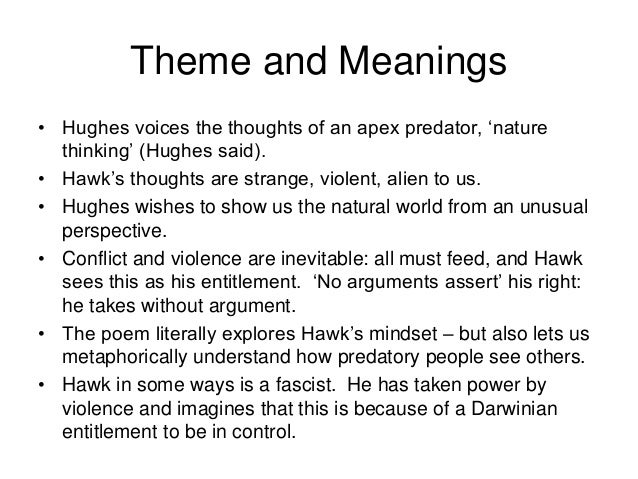 Theme and Meanings

• Hughes voices the thoughts of an apex predator, ‘nature thinking’ (Hughes said).
• Hawk’s thoughts are strange, violent, alien to us.
• Hughes wishes to show us the natural world from an unusual perspective.
• Conflict and violence are inevitable: all must feed, and Hawk sees this as his entitlement. ‘No arguments assert’ his right: he takes without argument.
• The poem literally explores Hawk’s mindset – but also lets us metaphorically understand how predatory people see others.
• Hawk in some ways is a fascist. He has taken power by violence and imagines that this is because of a Darwinian entitlement to be in control.